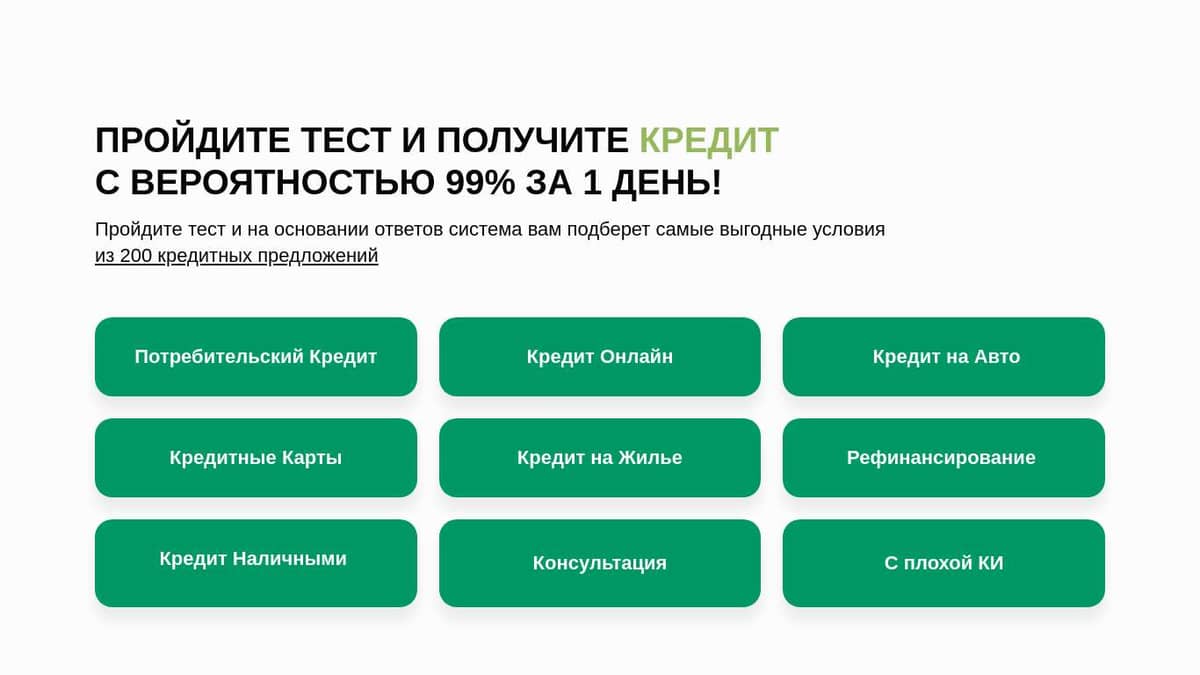 ПРОЙДИТЕ ТЕСТ И ПОЛУЧИТЕ КРЕДИТ С ВЕРОЯТНОСТЬЮ 99% ЗА 1 ДЕНЬ!

Пройдите тест и на основании ответов система вам подберет самые выгодные условия из 200 кредитных предложений

Потребительский Кредит

Кредит Онлайн

Кредит на Авто

Кредитные Карты

Кредит на Жилье

Рефинансирование

Кредит Наличными

Консультация

С плохой КИ